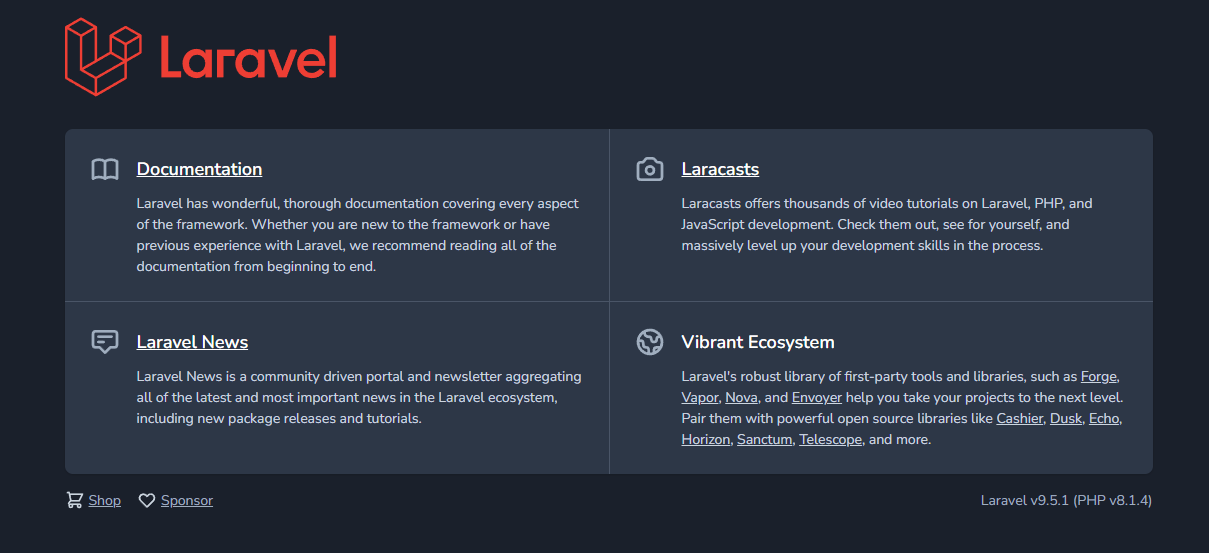 Laravel

Documentation

Laravel has wonderful, thorough documentation covering every aspect of the framework. Whether you are new to the framework or have previous experience with Laravel, we recommend reading all of the documentation from beginning to end.

Laracasts

Laracasts offers thousands of video tutorials on Laravel, PHP, and JavaScript development. Check them out, see for yourself, and massively level up your development skills in the process.

Laravel News

Laravel News is a community driven portal and newsletter aggregating all of the latest and most important news in the Laravel ecosystem, including new package releases and tutorials.

Vibrant Ecosystem

Laravel's robust library of first-party tools and libraries, such as Forge, Vapor, Nova, and Envoyer help you take your projects to the next level. Pair them with powerful open source libraries like Cashier, Dusk, Echo, Horizon, Sanctum, Telescope, and more.

Shop Sponsor

Laravel v9.5.1 (PHP v8.1.4)